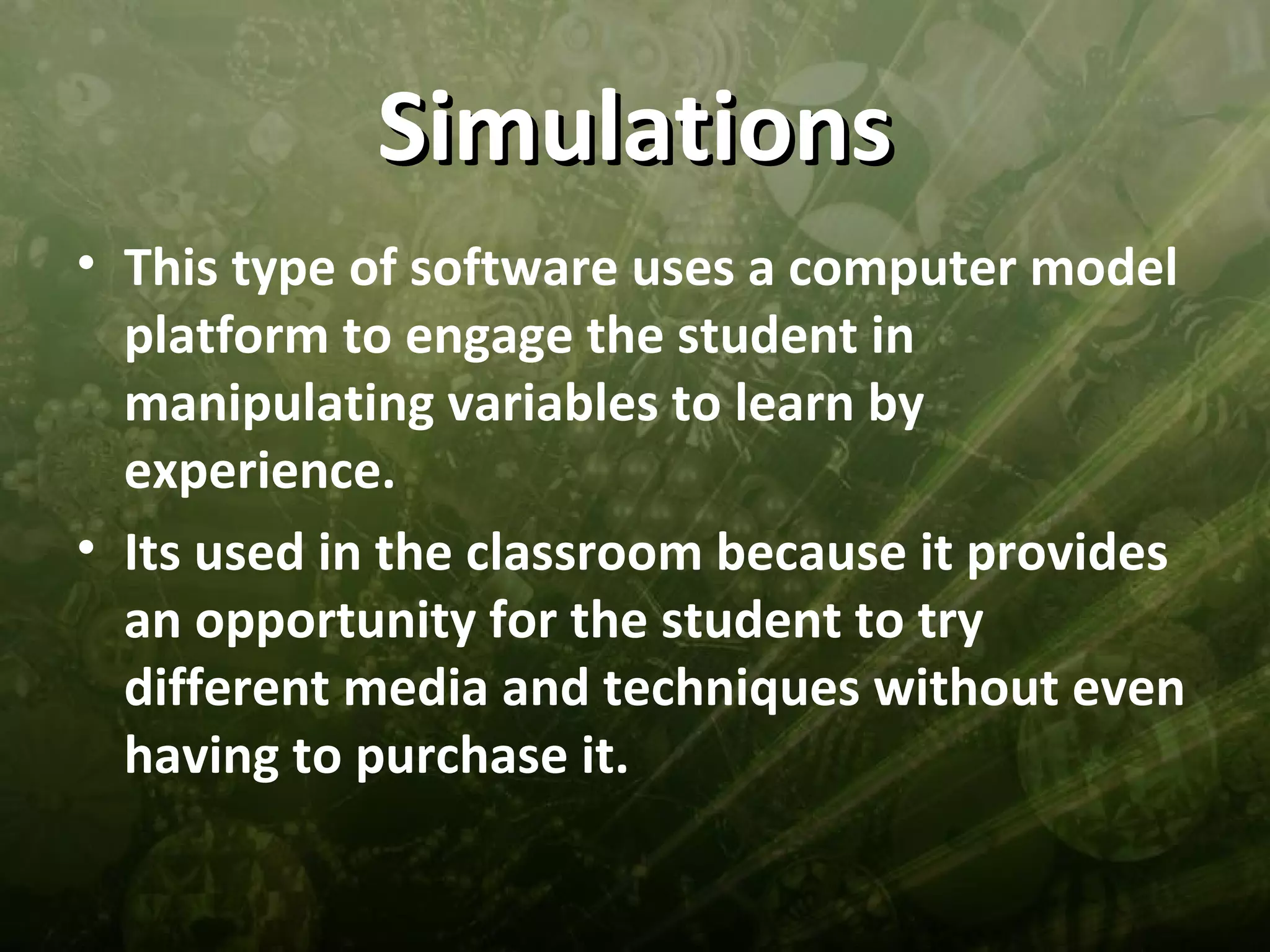 Simulations

• This type of software uses a computer model platform to engage the student in manipulating variables to learn by experience.

• Its used in the classroom because it provides an opportunity for the student to try different media and techniques without even having to purchase it.